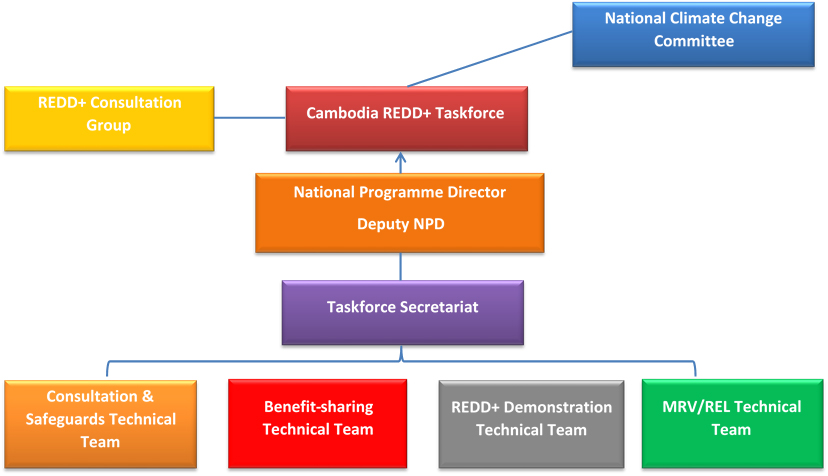 National Climate Change Committee

REDD+ Consultation Group

Cambodia REDD+ Taskforce

National Programme Director

Deputy NPD

Taskforce Secretariat

Consultation & Safeguards Technical Team

Benefit-sharing Technical Team

REDD+ Demonstration Technical Team

MRV/REL Technical Team